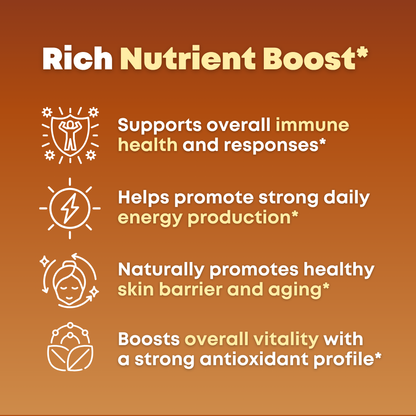 Rich Nutrient Boost*

Supports overall immune health and responses*

Helps promote strong daily energy production*

Naturally promotes healthy skin barrier and aging*

Boosts overall vitality with a strong antioxidant profile*